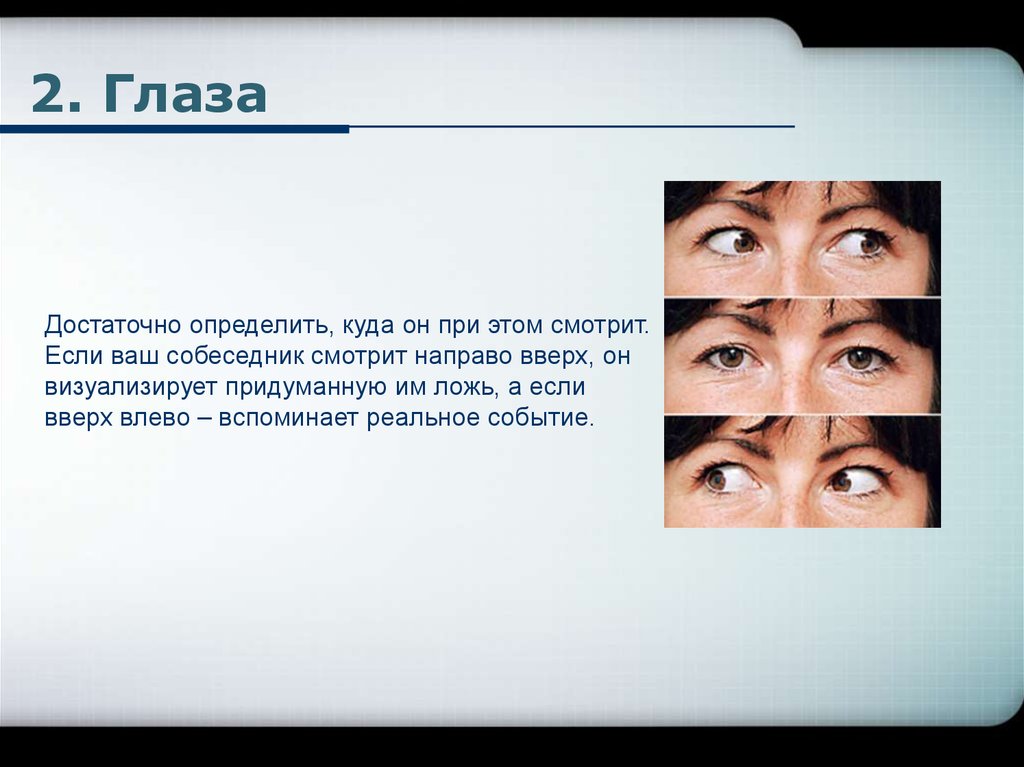 2. Глаза

Достаточно определить, куда он при этом смотрит. Если ваш собеседник смотрит направо вверх, он визуализирует придуманную им ложь, а если вверх влево – вспоминает реальное событие.